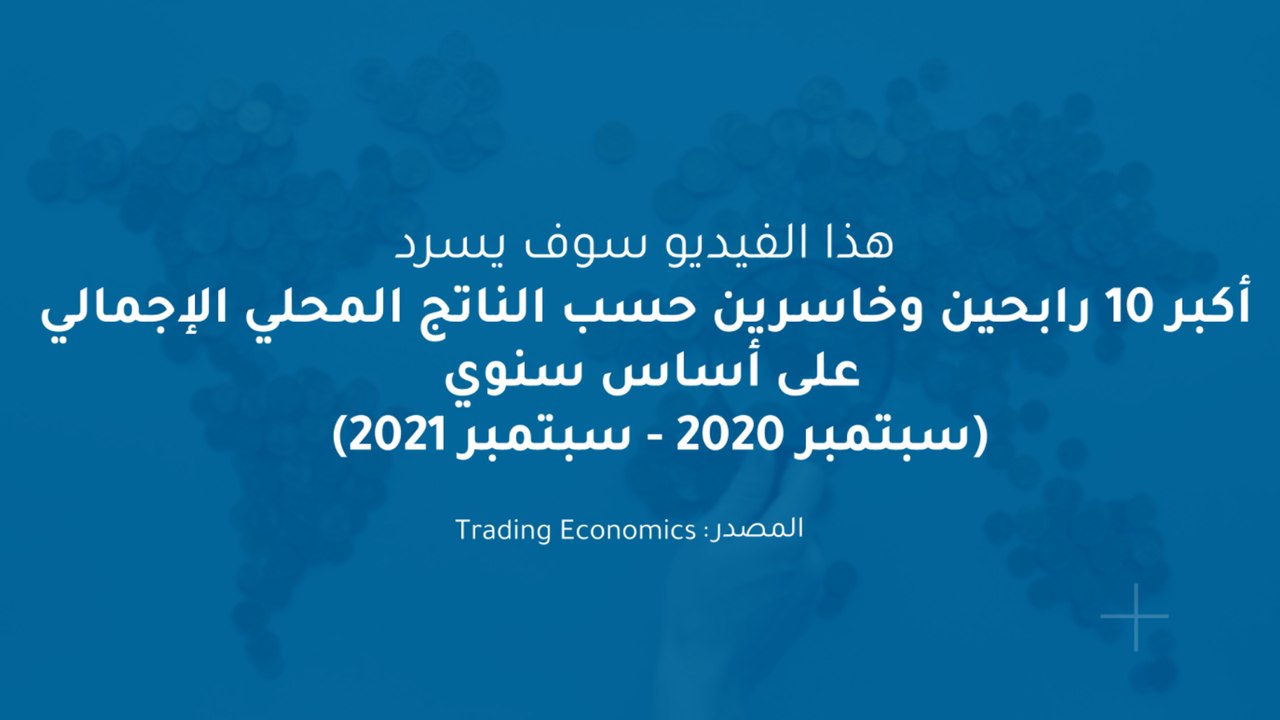 هذا الفيديو سوف يسرد
أكبر 10 رابحين وخاسرين حسب الناتج المحلي الإجمالي على أساس سنوي
(سبتمبر 2020 - سبتمبر 2021)

المصدر: Trading Economics